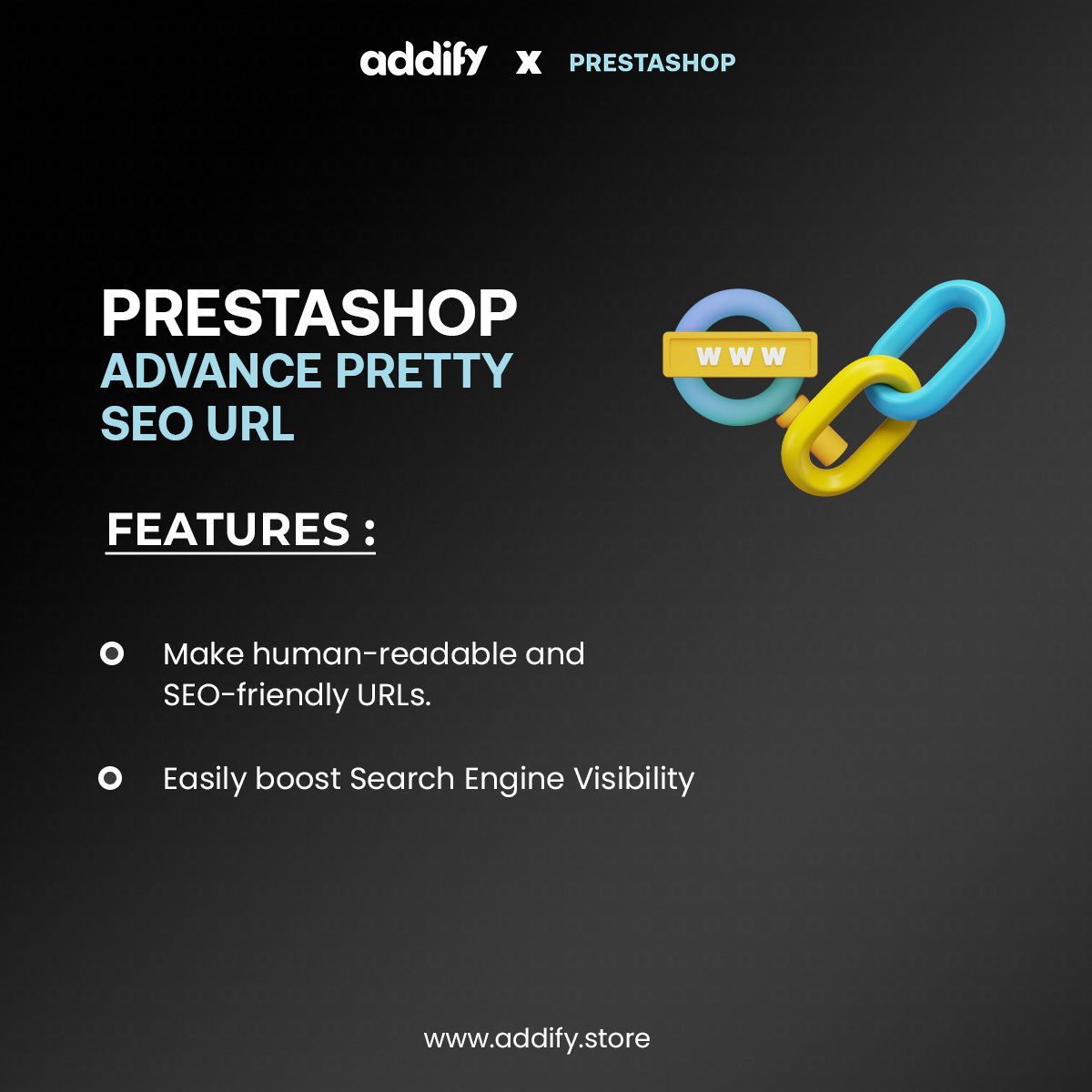 addify x PRESTASHOP

PRESTASHOP
ADVANCE PRETTY SEO URL

WWW

FEATURES :

Make human-readable and SEO-friendly URLs.

Easily boost Search Engine Visibility

www.addify.store